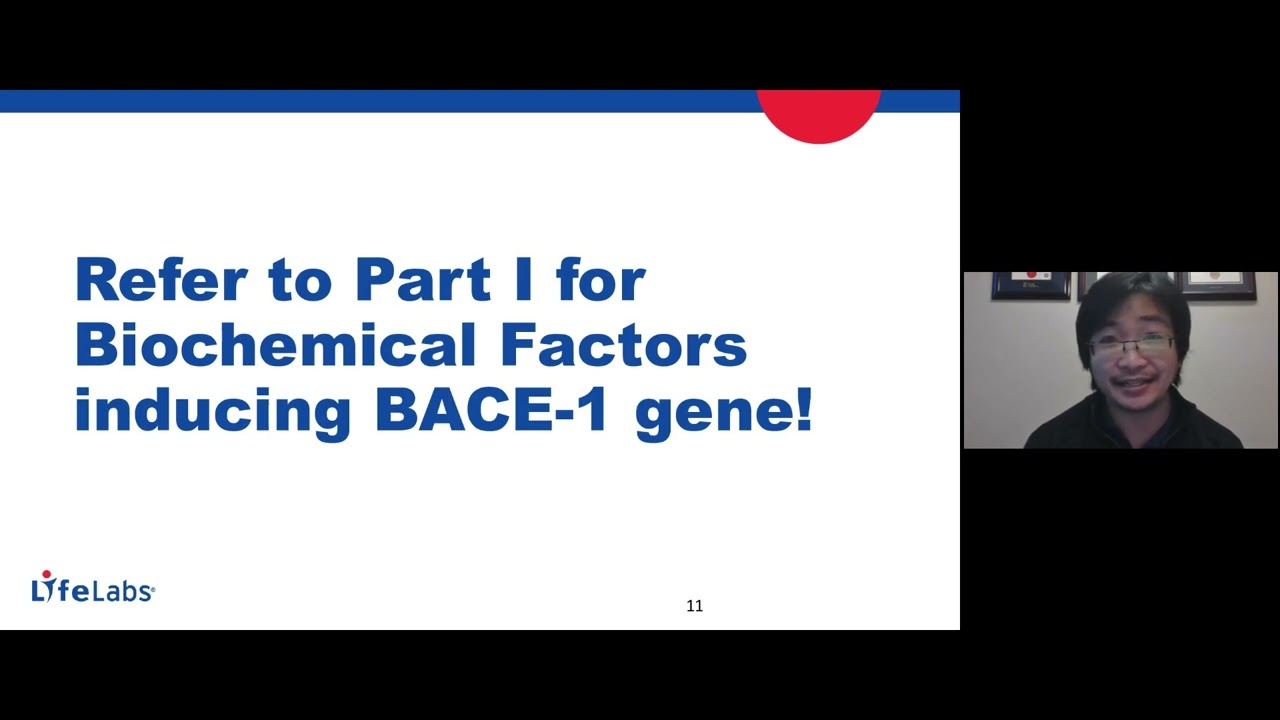 Refer to Part I for Biochemical Factors inducing BACE-1 gene!

LifeLabs

11